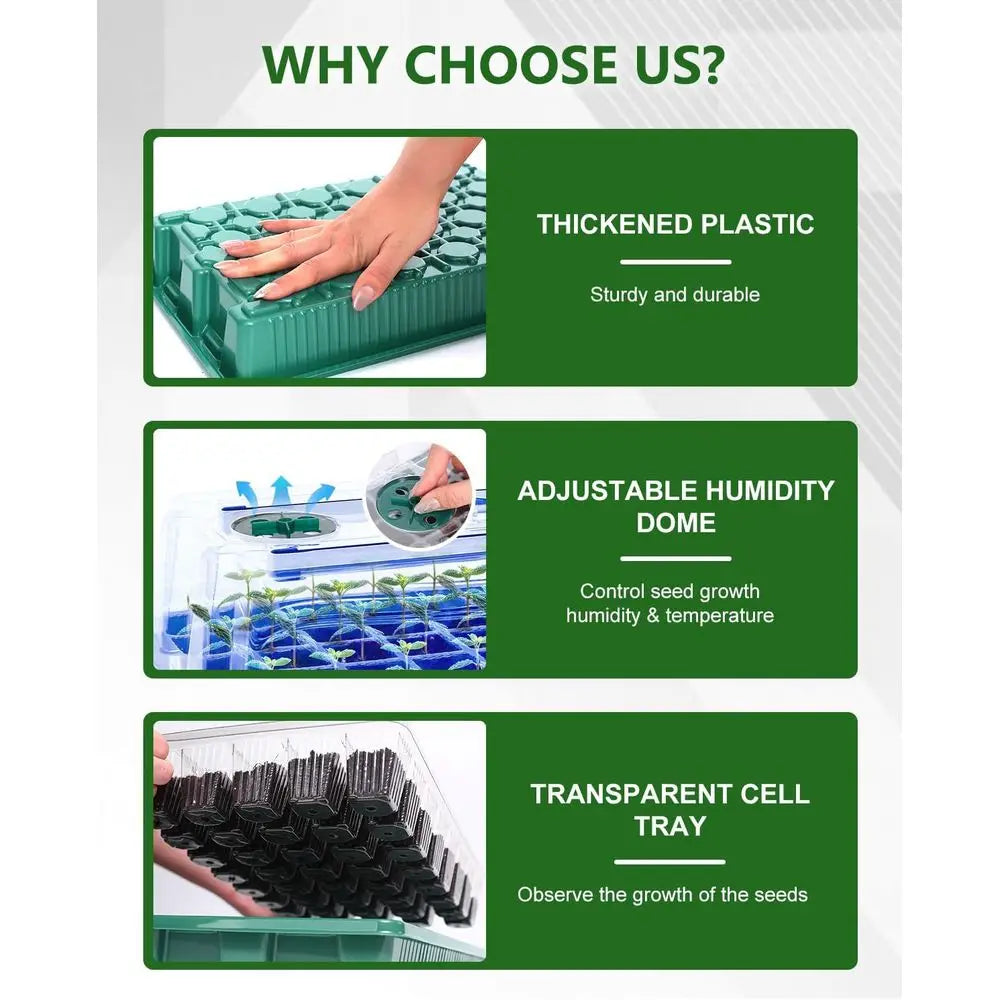 WHY CHOOSE US?

THICKENED PLASTIC

Sturdy and durable

ADJUSTABLE HUMIDITY DOME

Control seed growth humidity & temperature

TRANSPARENT CELL TRAY

Observe the growth of the seeds